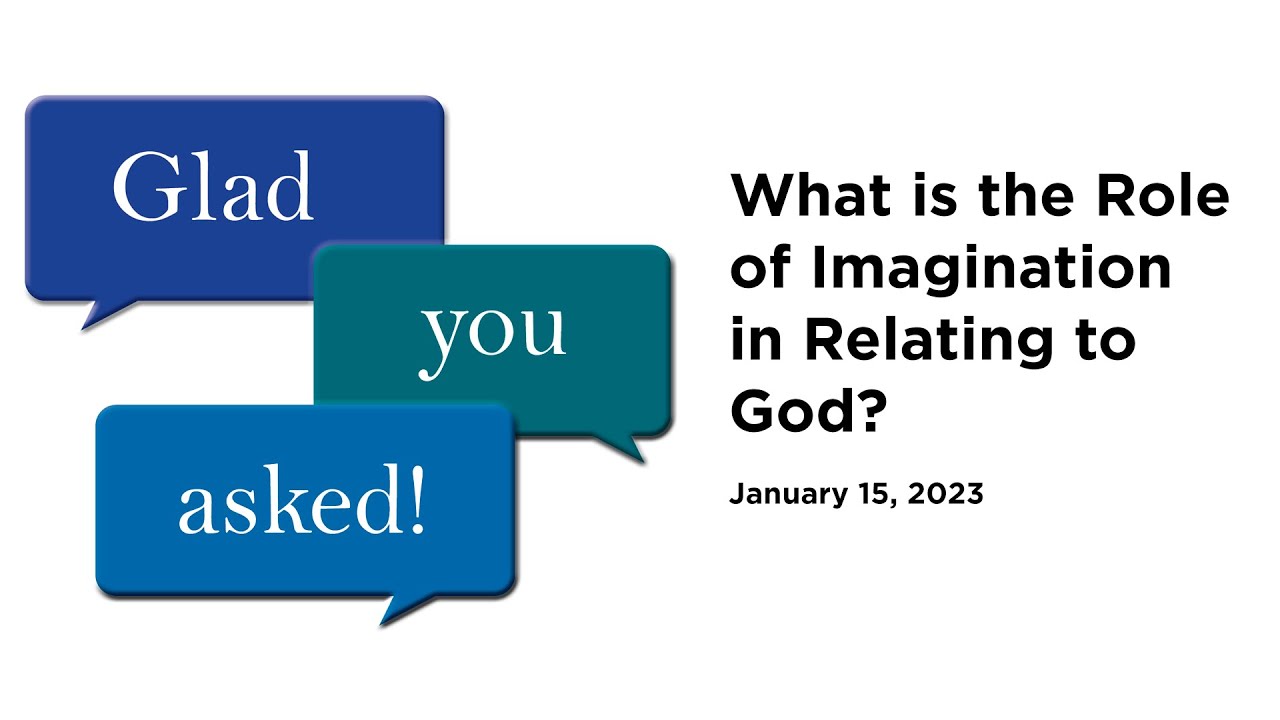 Glad
you
asked!

What is the Role of Imagination in Relating to God?

January 15, 2023